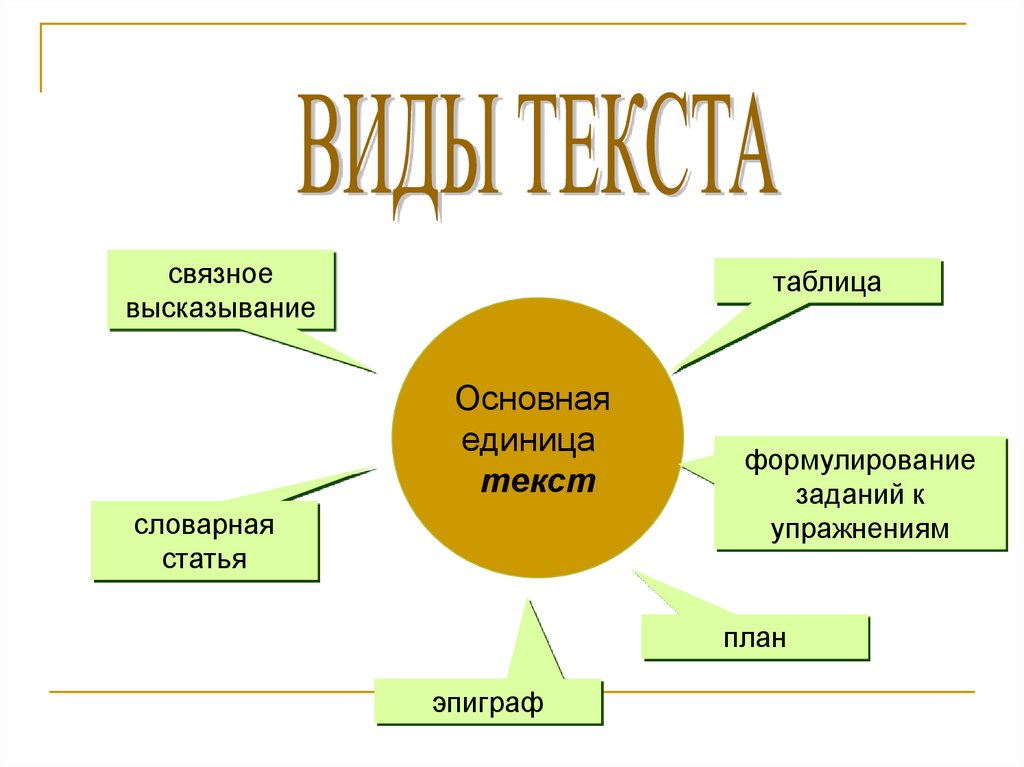 ВИДЫ ТЕКСТА

связное высказывание

таблица

Основная единица текст

формулирование заданий к упражнениям

словарная статья

план

эпиграф